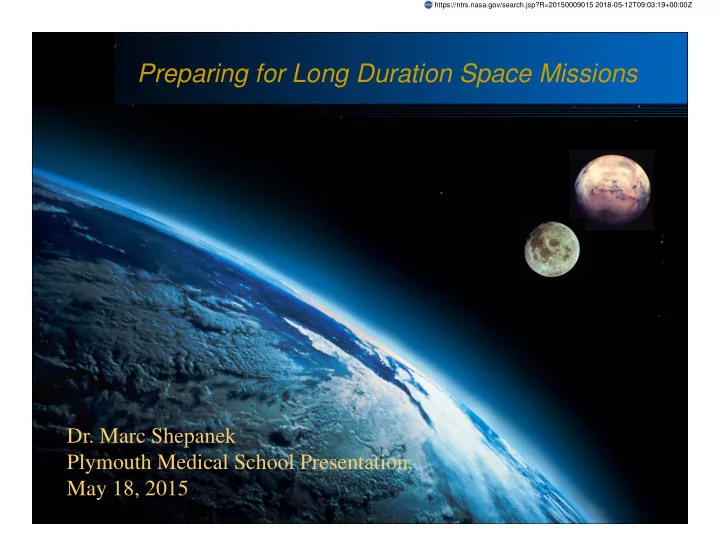 https://ntrs.nasa.gov/search.jsp?R=20150009015 2018-05-12T09:03:19+00:00Z

Preparing for Long Duration Space Missions

Dr. Marc Shepanek
Plymouth Medical School Presentation,
May 18, 2015